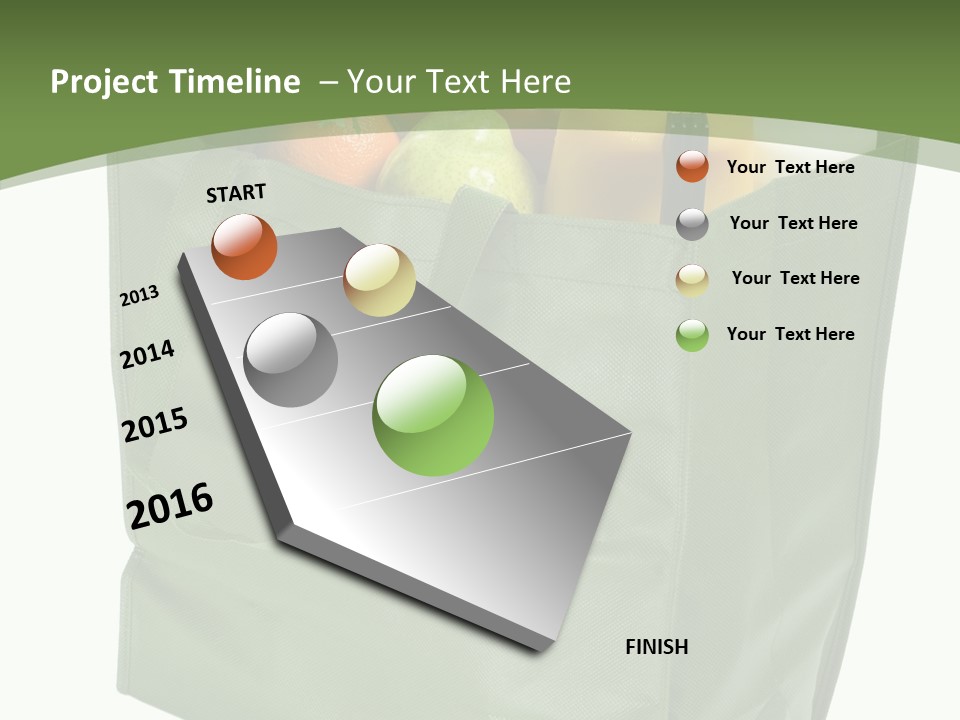 Project Timeline – Your Text Here

START

2013

2014

2015

2016

FINISH

Your Text Here

Your Text Here

Your Text Here

Your Text Here